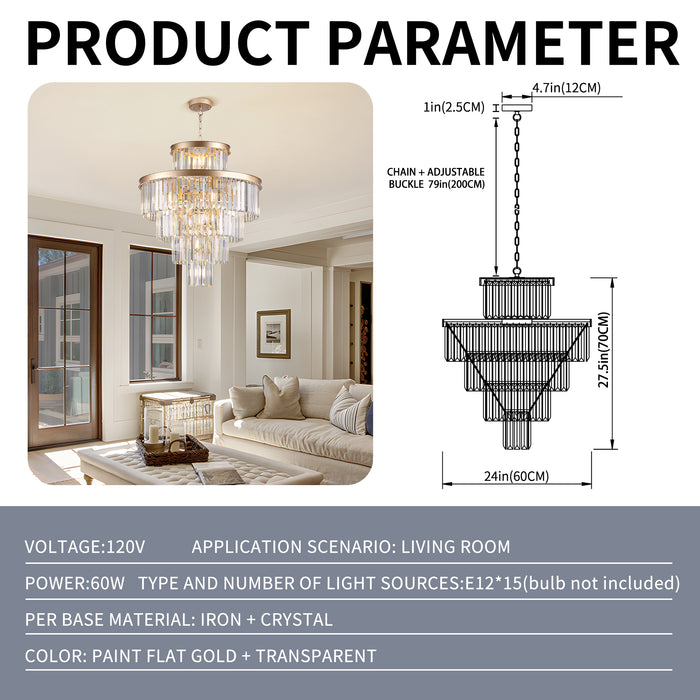 PRODUCT PARAMETER

4.7in(12CM)

1in(2.5CM)

CHAIN + ADJUSTABLE BUCKLE 79in(200CM)

27.5in(70CM)

24in(60CM)

VOLTAGE:120V APPLICATION SCENARIO: LIVING ROOM

POWER:60W TYPE AND NUMBER OF LIGHT SOURCES:E12*15(bulb not included)

PER BASE MATERIAL: IRON + CRYSTAL

COLOR: PAINT FLAT GOLD + TRANSPARENT